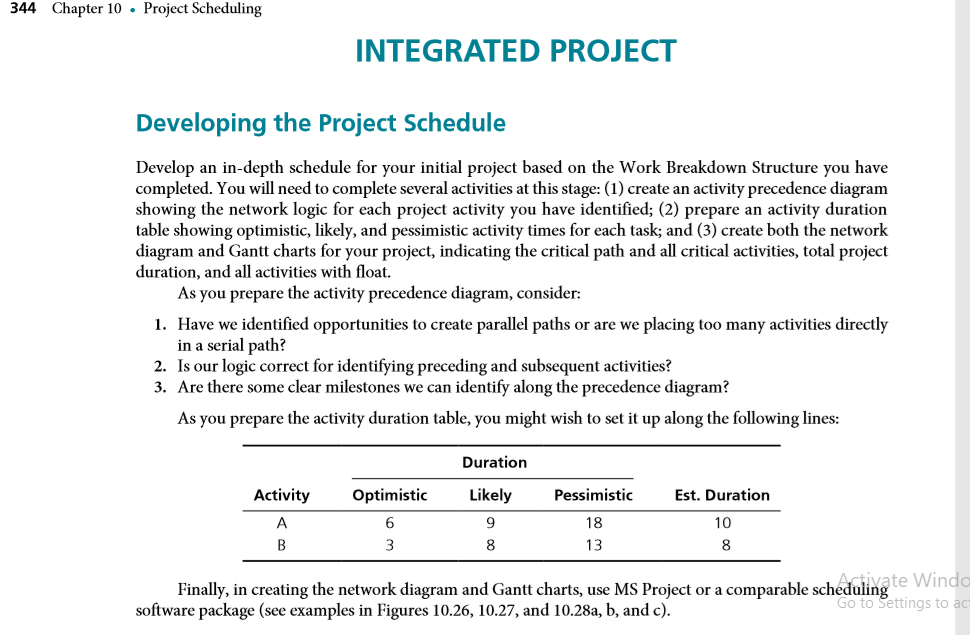 344 Chapter 10 • Project Scheduling

INTEGRATED PROJECT

Developing the Project Schedule

Develop an in-depth schedule for your initial project based on the Work Breakdown Structure you have completed. You will need to complete several activities at this stage: (1) create an activity precedence diagram showing the network logic for each project activity you have identified; (2) prepare an activity duration table showing optimistic, likely, and pessimistic activity times for each task; and (3) create both the network diagram and Gantt charts for your project, indicating the critical path and all critical activities, total project duration, and all activities with float.

As you prepare the activity precedence diagram, consider:

1. Have we identified opportunities to create parallel paths or are we placing too many activities directly in a serial path?
2. Is our logic correct for identifying preceding and subsequent activities?
3. Are there some clear milestones we can identify along the precedence diagram?

As you prepare the activity duration table, you might wish to set it up along the following lines:

| Activity | Duration: Optimistic | Duration: Likely | Duration: Pessimistic | Est. Duration |
|---|---|---|---|---|
| A | 6 | 9 | 18 | 10 |
| B | 3 | 8 | 13 | 8 |

Finally, in creating the network diagram and Gantt charts, use MS Project or a comparable scheduling software package (see examples in Figures 10.26, 10.27, and 10.28a, b, and c).

Activate Windo
Go to Settings to ac